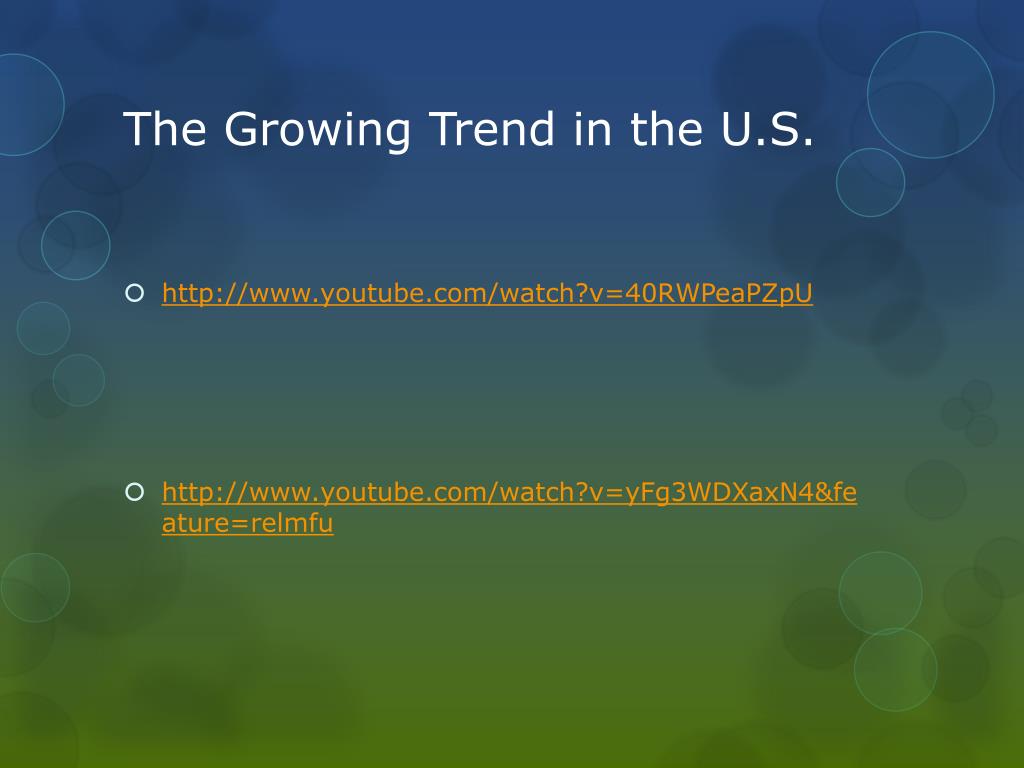 The Growing Trend in the U.S.

http://www.youtube.com/watch?v=40RWPeaPZpU

http://www.youtube.com/watch?v=yFg3WDXaxN4&feature=relmfu